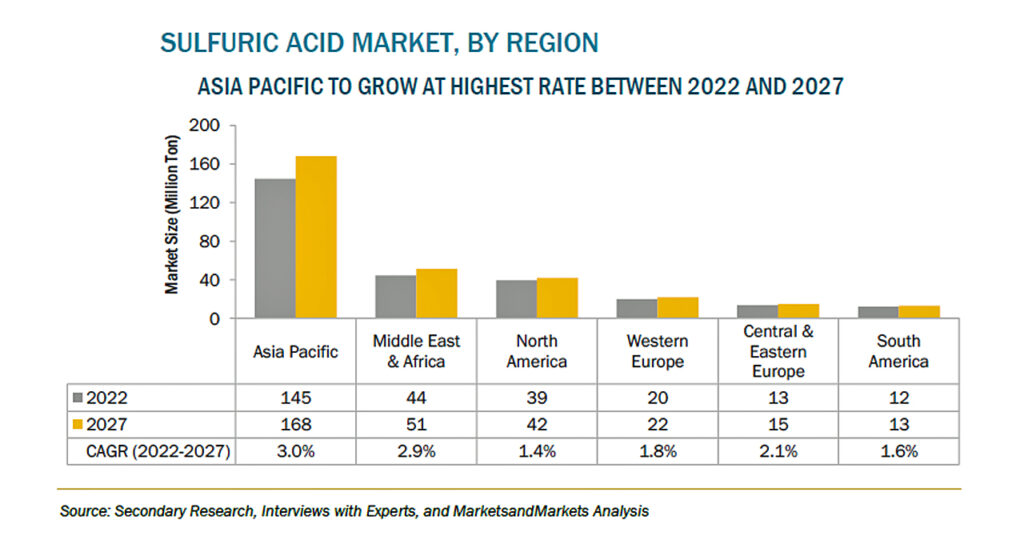 SULFURIC ACID MARKET, BY REGION

ASIA PACIFIC TO GROW AT HIGHEST RATE BETWEEN 2022 AND 2027

Market Size (Million Ton)

200
160
120
80
40
0

| | Asia Pacific | Middle East & Africa | North America | Western Europe | Central & Eastern Europe | South America |
|---|---|---|---|---|---|---|
| 2022 | 145 | 44 | 39 | 20 | 13 | 12 |
| 2027 | 168 | 51 | 42 | 22 | 15 | 13 |
| CAGR (2022-2027) | 3.0% | 2.9% | 1.4% | 1.8% | 2.1% | 1.6% |

Source: Secondary Research, Interviews with Experts, and MarketsandMarkets Analysis